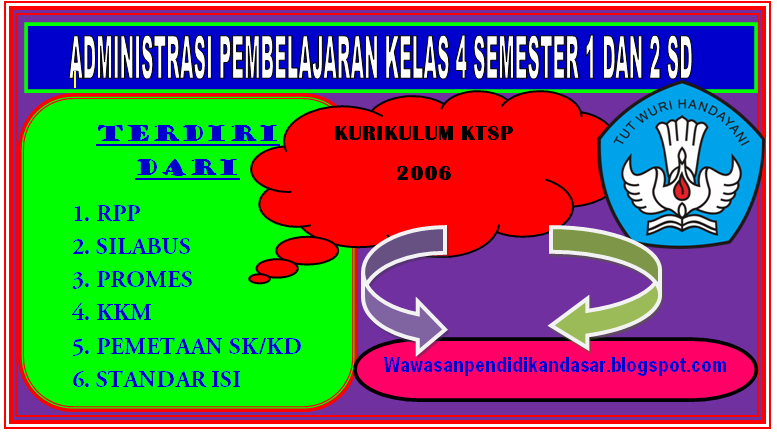 ADMINISTRASI PEMBELAJARAN KELAS 4 SEMESTER 1 DAN 2 SD

TERDIRI DARI

1. RPP
2. SILABUS
3. PROMES
4. KKM
5. PEMETAAN SK/KD
6. STANDAR ISI

KURIKULUM KTSP
2006

TUT WURI HANDAYANI

Wawasanpendidikandasar.blogspot.com